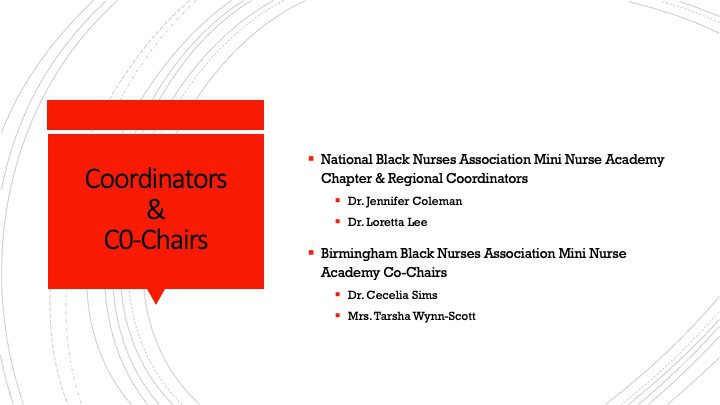 Coordinators
&
C0-Chairs

▪ National Black Nurses Association Mini Nurse Academy Chapter & Regional Coordinators
  ▪ Dr. Jennifer Coleman
  ▪ Dr. Loretta Lee
▪ Birmingham Black Nurses Association Mini Nurse Academy Co-Chairs
  ▪ Dr. Cecelia Sims
  ▪ Mrs. Tarsha Wynn-Scott